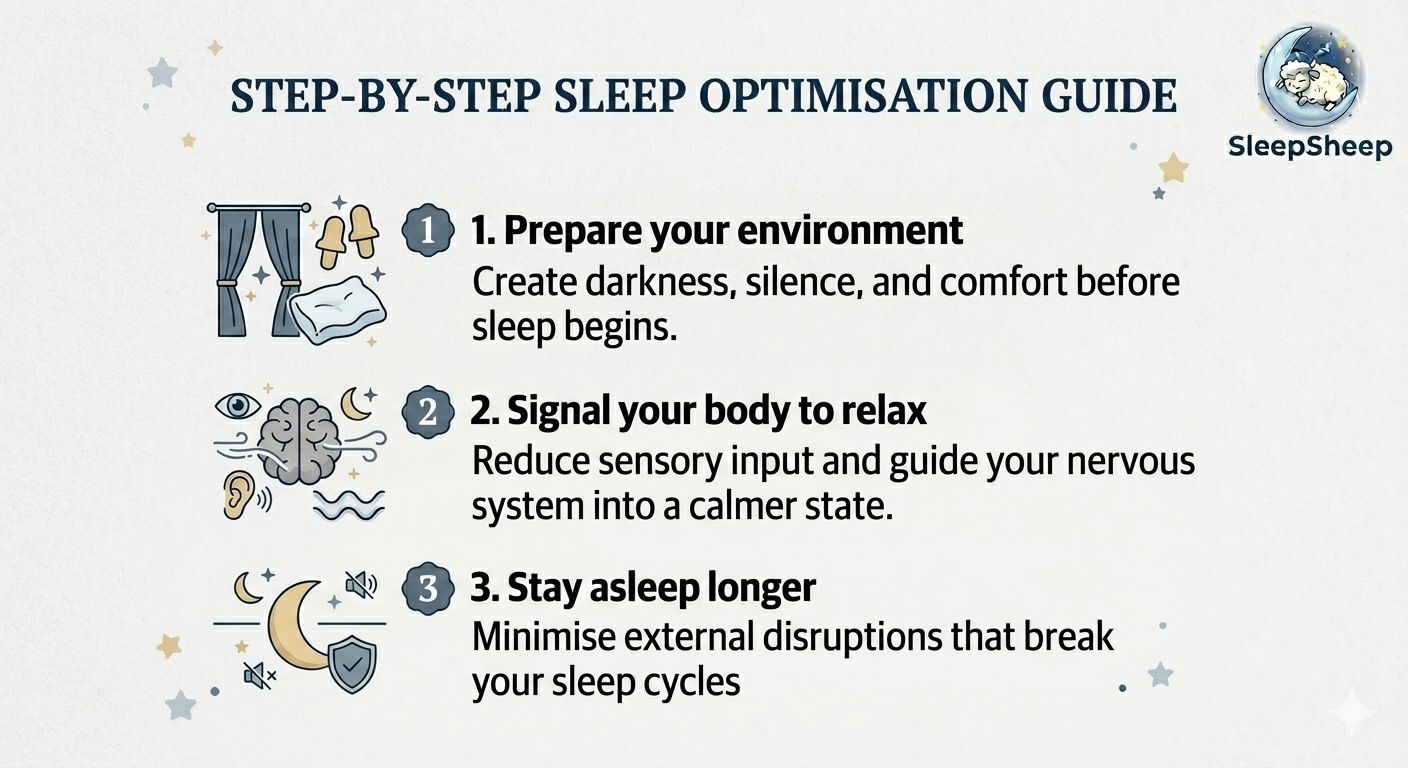 STEP-BY-STEP SLEEP OPTIMISATION GUIDE

SleepSheep

1

1. Prepare your environment

Create darkness, silence, and comfort before sleep begins.

2

2. Signal your body to relax

Reduce sensory input and guide your nervous system into a calmer state.

3

3. Stay asleep longer

Minimise external disruptions that break your sleep cycles